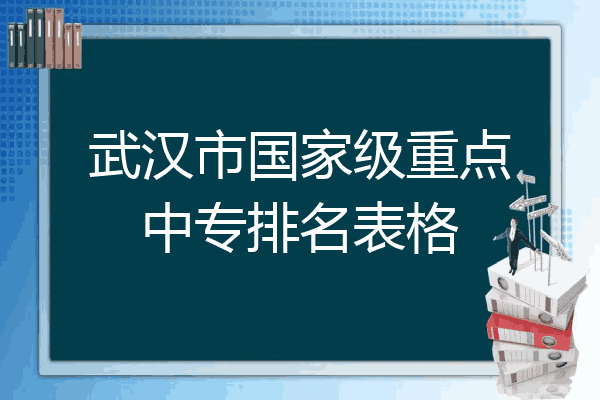 武汉市国家级重点中专排名表格